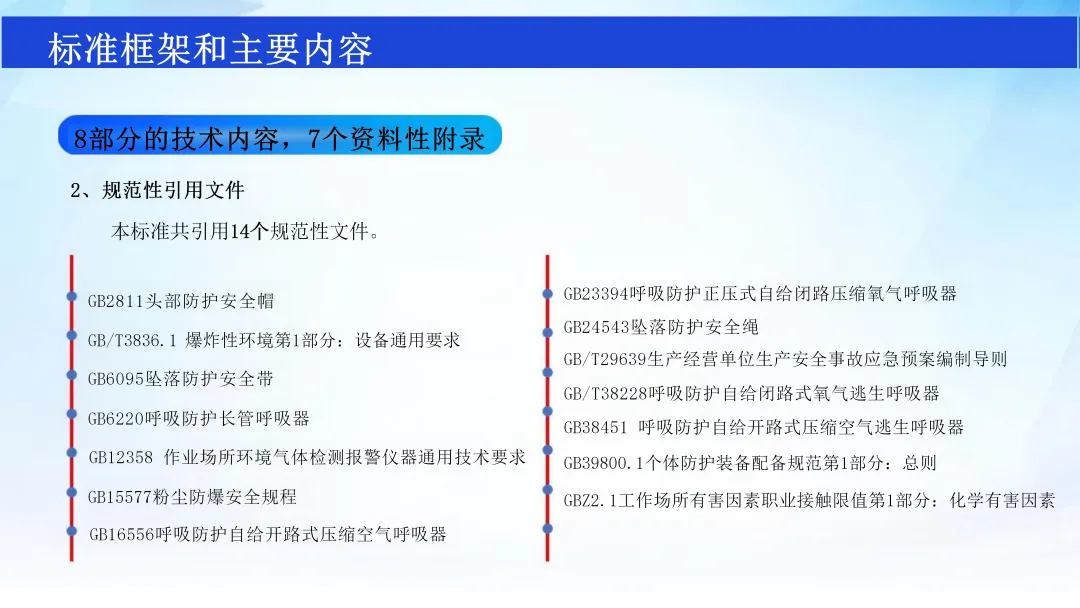 标准框架和主要内容

8部分的技术内容，7个资料性附录

2、规范性引用文件

本标准共引用14个规范性文件。

GB2811头部防护安全帽

GB/T3836.1 爆炸性环境第1部分：设备通用要求

GB6095坠落防护安全带

GB6220呼吸防护长管呼吸器

GB12358 作业场所环境气体检测报警仪器通用技术要求

GB15577粉尘防爆安全规程

GB16556呼吸防护自给开路式压缩空气呼吸器

GB23394呼吸防护正压式自给闭路压缩氧气呼吸器

GB24543坠落防护安全绳

GB/T29639生产经营单位生产安全事故应急预案编制导则

GB/T38228呼吸防护自给闭路式氧气逃生呼吸器

GB38451 呼吸防护自给开路式压缩空气逃生呼吸器

GB39800.1个体防护装备配备规范第1部分：总则

GBZ2.1工作场所有害因素职业接触限值第1部分：化学有害因素